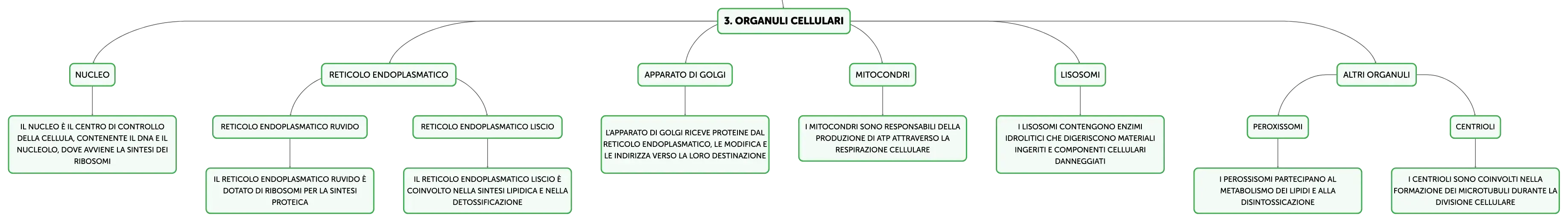 3. ORGANULI CELLULARI

NUCLEO

IL NUCLEO È IL CENTRO DI CONTROLLO DELLA CELLULA, CONTENENTE IL DNA E IL NUCLEOLO, DOVE AVVIENE LA SINTESI DEI RIBOSOMI

RETICOLO ENDOPLASMATICO

RETICOLO ENDOPLASMATICO RUVIDO

IL RETICOLO ENDOPLASMATICO RUVIDO È DOTATO DI RIBOSOMI PER LA SINTESI PROTEICA

RETICOLO ENDOPLASMATICO LISCIO

IL RETICOLO ENDOPLASMATICO LISCIO È COINVOLTO NELLA SINTESI LIPIDICA E NELLA DETOSSIFICAZIONE

APPARATO DI GOLGI

L'APPARATO DI GOLGI RICEVE PROTEINE DAL RETICOLO ENDOPLASMATICO, LE MODIFICA E LE INDIRIZZA VERSO LA LORO DESTINAZIONE

MITOCONDRI

I MITOCONDRI SONO RESPONSABILI DELLA PRODUZIONE DI ATP ATTRAVERSO LA RESPIRAZIONE CELLULARE

LISOSOMI

I LISOSOMI CONTENGONO ENZIMI IDROLITICI CHE DIGERISCONO MATERIALI INGERITI E COMPONENTI CELLULARI DANNEGGIATI

ALTRI ORGANULI

PEROXISSOMI

I PEROSSISOMI PARTECIPANO AL METABOLISMO DEI LIPIDI E ALLA DISINTOSSICAZIONE

CENTRIOLI

I CENTRIOLI SONO COINVOLTI NELLA FORMAZIONE DEI MICROTUBULI DURANTE LA DIVISIONE CELLULARE